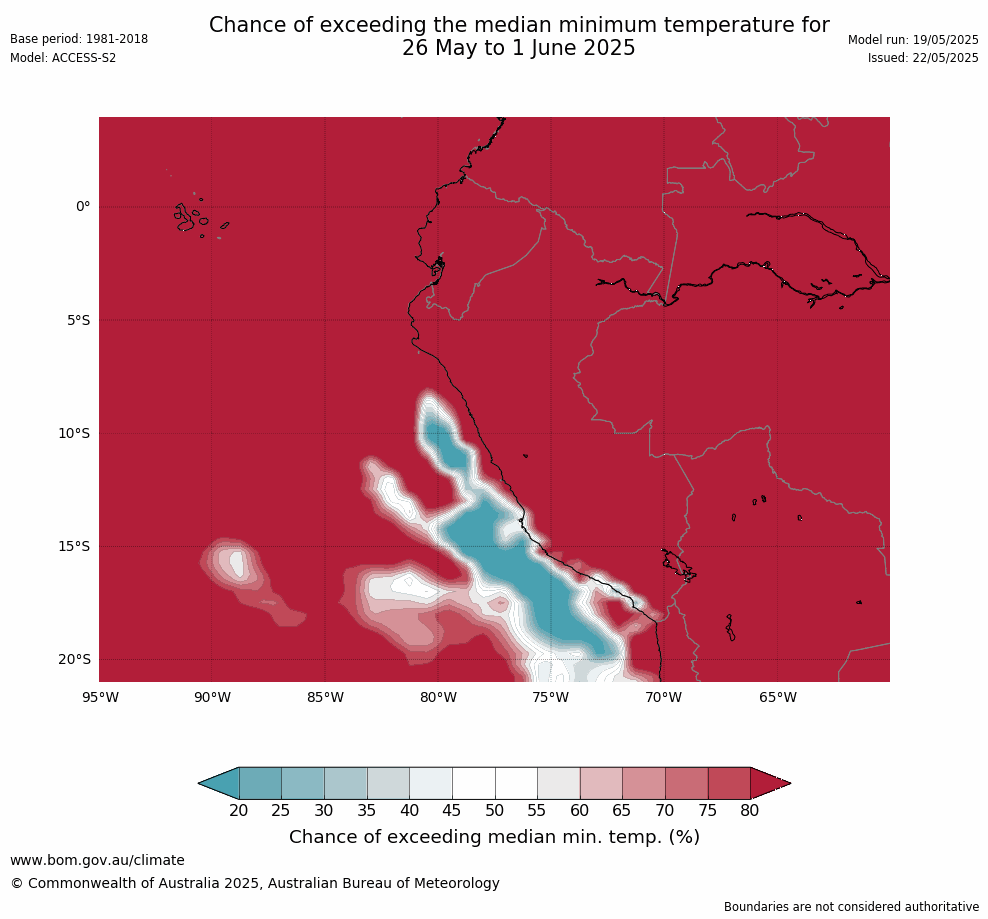 Base period: 1981-2018
Model: ACCESS-S2

Chance of exceeding the median minimum temperature for 26 May to 1 June 2025

Model run: 19/05/2025
Issued: 22/05/2025

0°
5°S
10°S
15°S
20°S

95°W 90°W 85°W 80°W 75°W 70°W 65°W

20 25 30 35 40 45 50 55 60 65 70 75 80

Chance of exceeding median min. temp. (%)

www.bom.gov.au/climate
© Commonwealth of Australia 2025, Australian Bureau of Meteorology

Boundaries are not considered authoritative